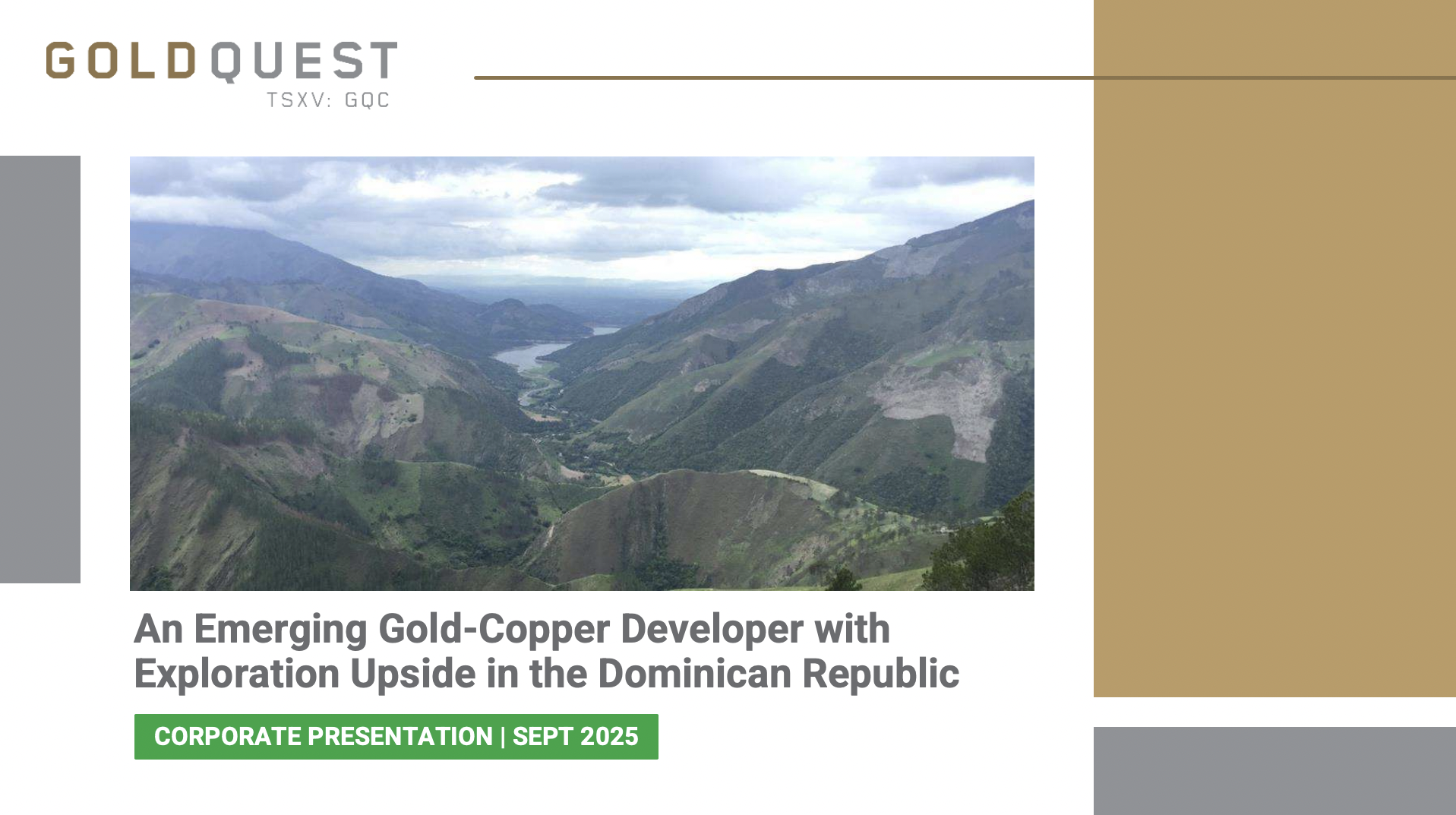 GOLDQUEST
TSXV: GQC

An Emerging Gold-Copper Developer with Exploration Upside in the Dominican Republic

CORPORATE PRESENTATION | SEPT 2025